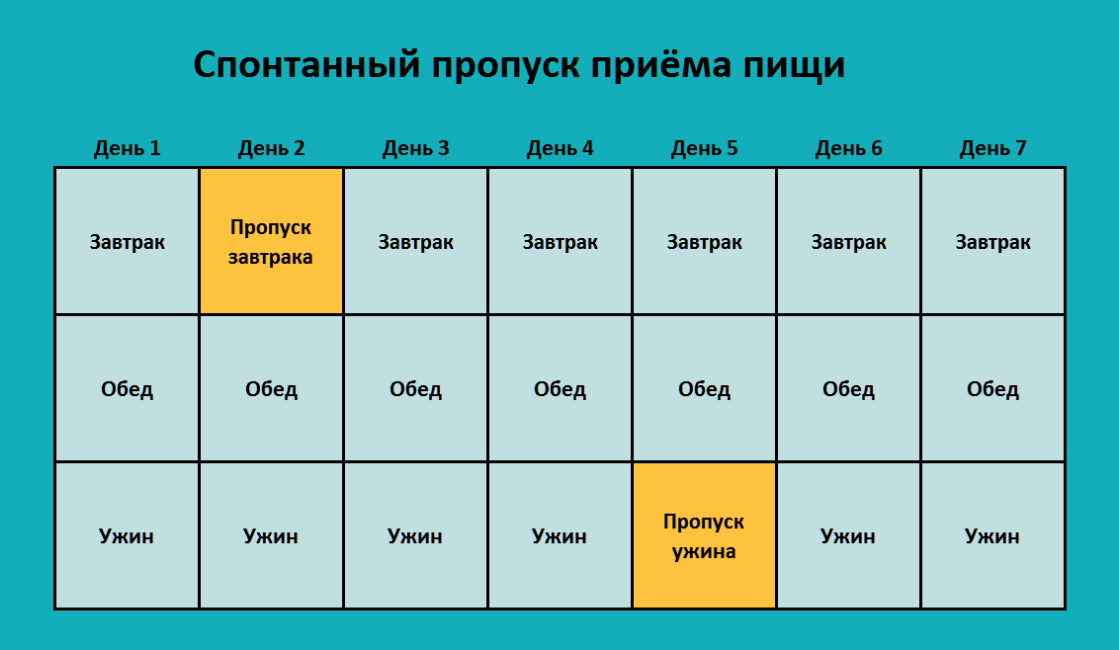 Спонтанный пропуск приёма пищи

| День 1 | День 2 | День 3 | День 4 | День 5 | День 6 | День 7 |
|---|---|---|---|---|---|---|
| Завтрак | Пропуск завтрака | Завтрак | Завтрак | Завтрак | Завтрак | Завтрак |
| Обед | Обед | Обед | Обед | Обед | Обед | Обед |
| Ужин | Ужин | Ужин | Ужин | Пропуск ужина | Ужин | Ужин |